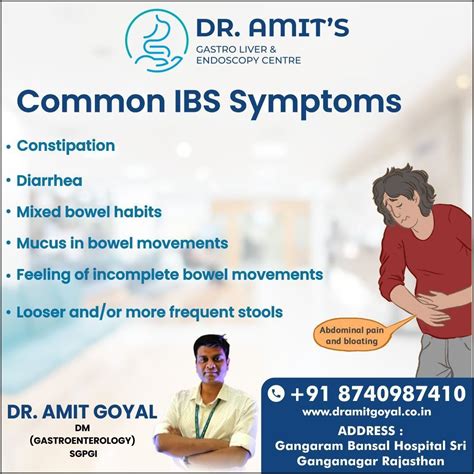 DR. AMIT'S
GASTRO LIVER &
ENDOSCOPY CENTRE

Common IBS Symptoms

• Constipation

• Diarrhea

• Mixed bowel habits

• Mucus in bowel movements

• Feeling of incomplete bowel movements

• Looser and/or more frequent stools

Abdominal pain and bloating

DR. AMIT GOYAL
DM
(GASTROENTEROLOGY)
SGPGI

+91 8740987410
www.dramitgoyal.co.in
ADDRESS :
Gangaram Bansal Hospital Sri Ganganagar Rajasthan